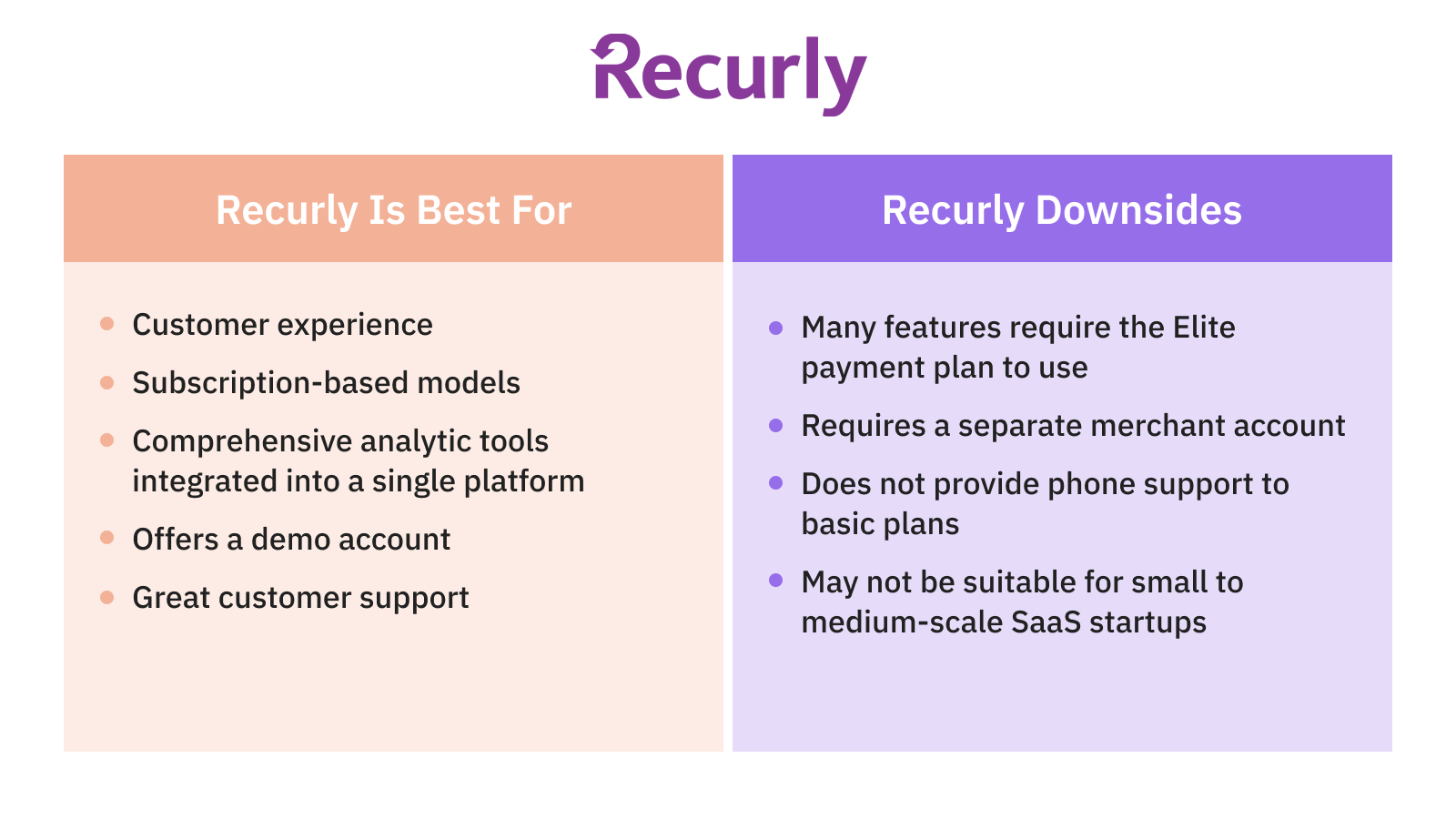 Recurly

Recurly Is Best For

- Customer experience
- Subscription-based models
- Comprehensive analytic tools integrated into a single platform
- Offers a demo account
- Great customer support

Recurly Downsides

- Many features require the Elite payment plan to use
- Requires a separate merchant account
- Does not provide phone support to basic plans
- May not be suitable for small to medium-scale SaaS startups